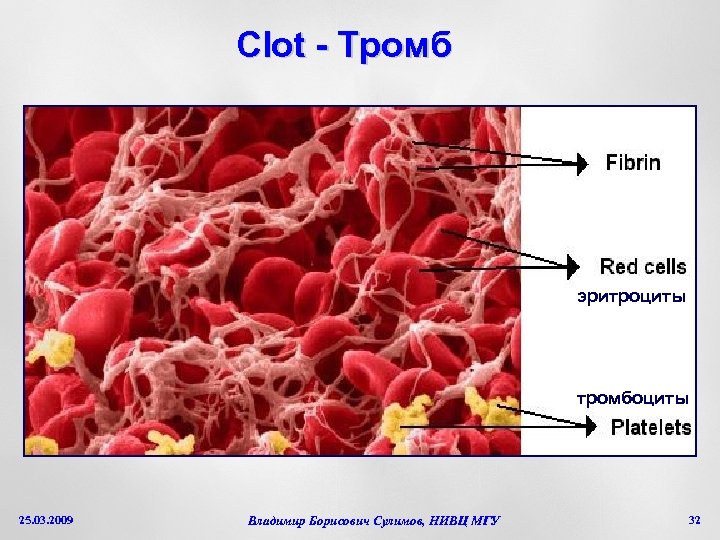 Clot - Тромб

Fibrin

Red cells
эритроциты

тромбоциты
Platelets

25.03.2009

Владимир Борисович Сулимов, НИВЦ МГУ

32